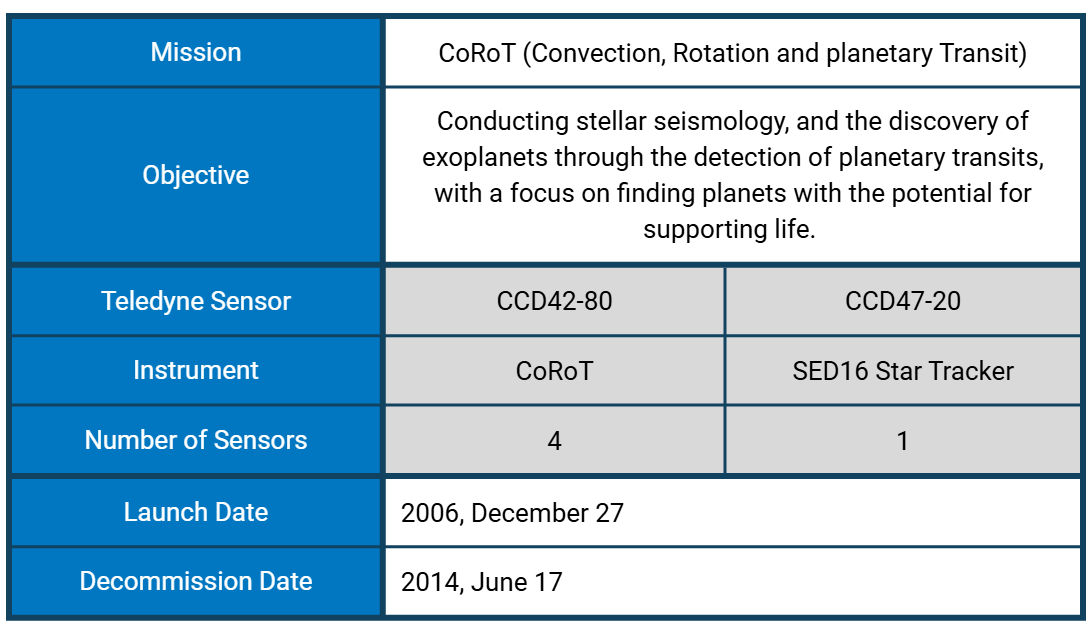 | Mission | CoRoT (Convection, Rotation and planetary Transit) | |
|---|---|---|
| Objective | Conducting stellar seismology, and the discovery of exoplanets through the detection of planetary transits, with a focus on finding planets with the potential for supporting life. | |
| Teledyne Sensor | CCD42-80 | CCD47-20 |
| Instrument | CoRoT | SED16 Star Tracker |
| Number of Sensors | 4 | 1 |
| Launch Date | 2006, December 27 | |
| Decommission Date | 2014, June 17 | |